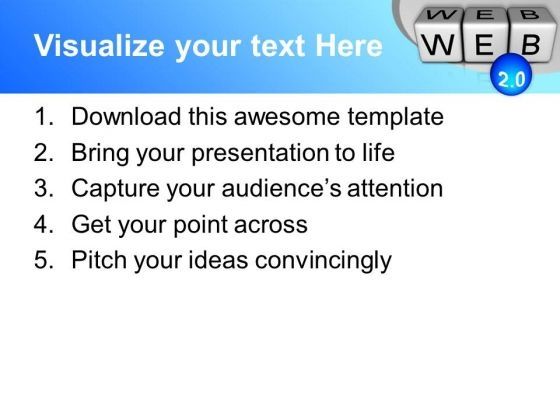 Visualize your text Here

W E B
W E B
2.0

1. Download this awesome template
2. Bring your presentation to life
3. Capture your audience's attention
4. Get your point across
5. Pitch your ideas convincingly